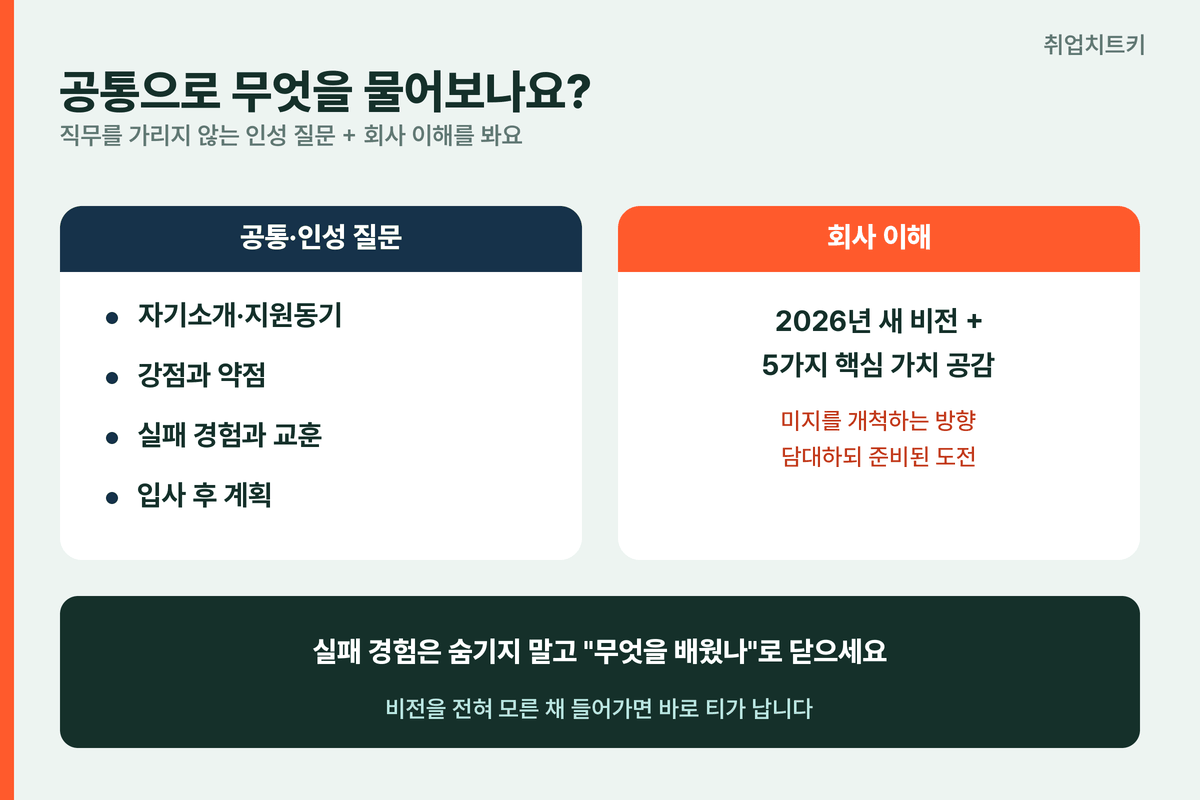 취업치트키

공통으로 무엇을 물어보나요?

직무를 가리지 않는 인성 질문 + 회사 이해를 봐요

공통·인성 질문

- 자기소개·지원동기
- 강점과 약점
- 실패 경험과 교훈
- 입사 후 계획

회사 이해

2026년 새 비전 +
5가지 핵심 가치 공감

미지를 개척하는 방향
담대하되 준비된 도전

실패 경험은 숨기지 말고 "무엇을 배웠나"로 닫으세요

비전을 전혀 모른 채 들어가면 바로 티가 납니다